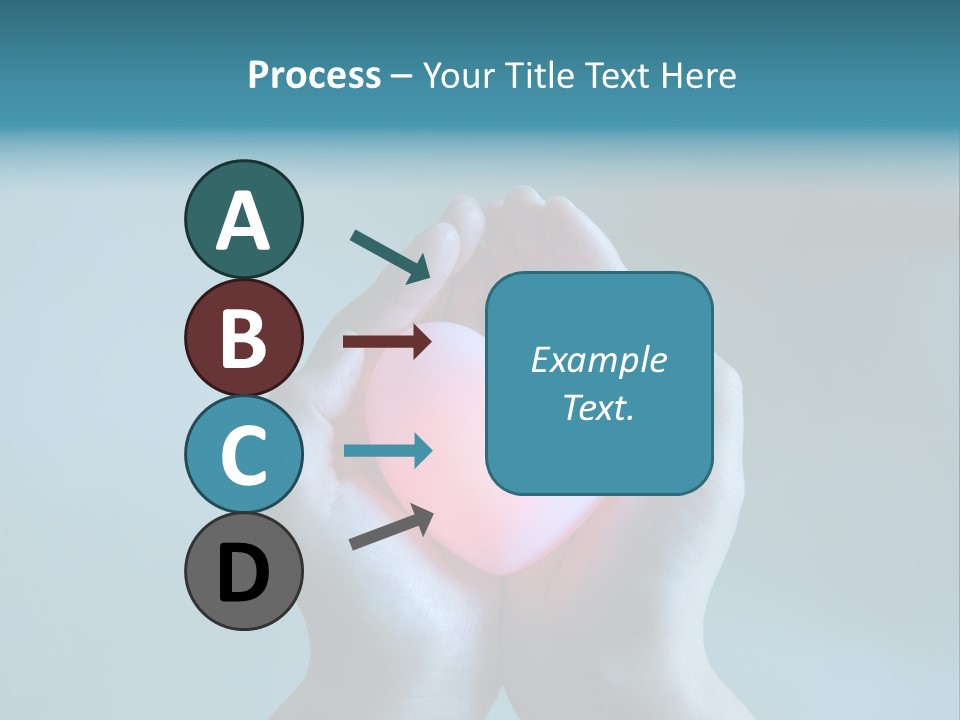 Process – Your Title Text Here

A

B

C

D

Example Text.